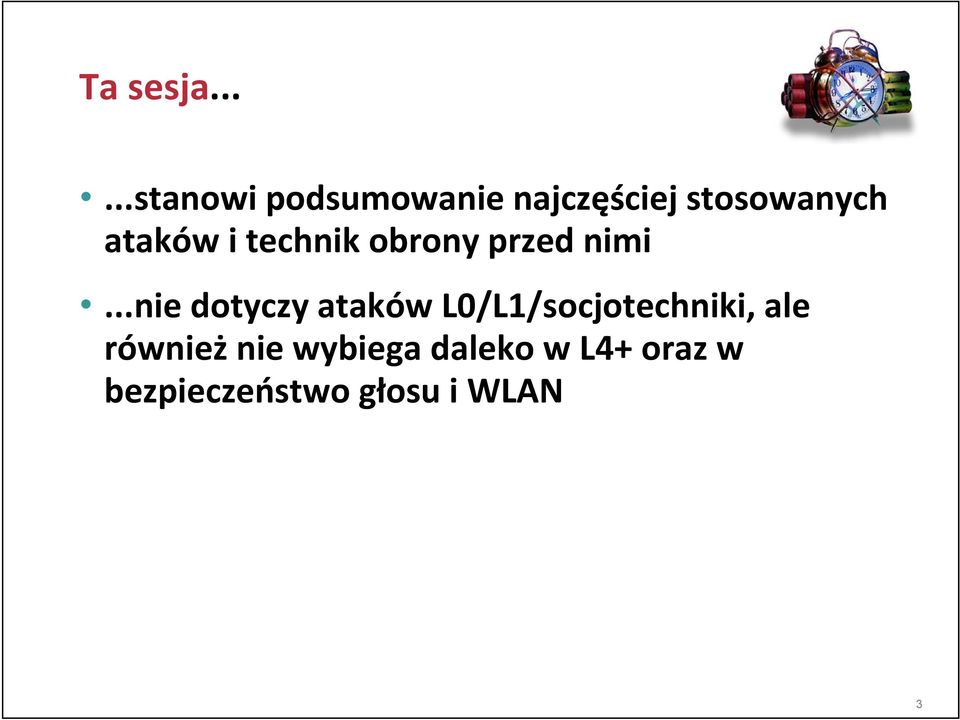 Ta sesja...

• ...stanowi podsumowanie najczęściej stosowanych ataków i technik obrony przed nimi

• ...nie dotyczy ataków L0/L1/socjotechniki, ale również nie wybiega daleko w L4+ oraz w bezpieczeństwo głosu i WLAN

3